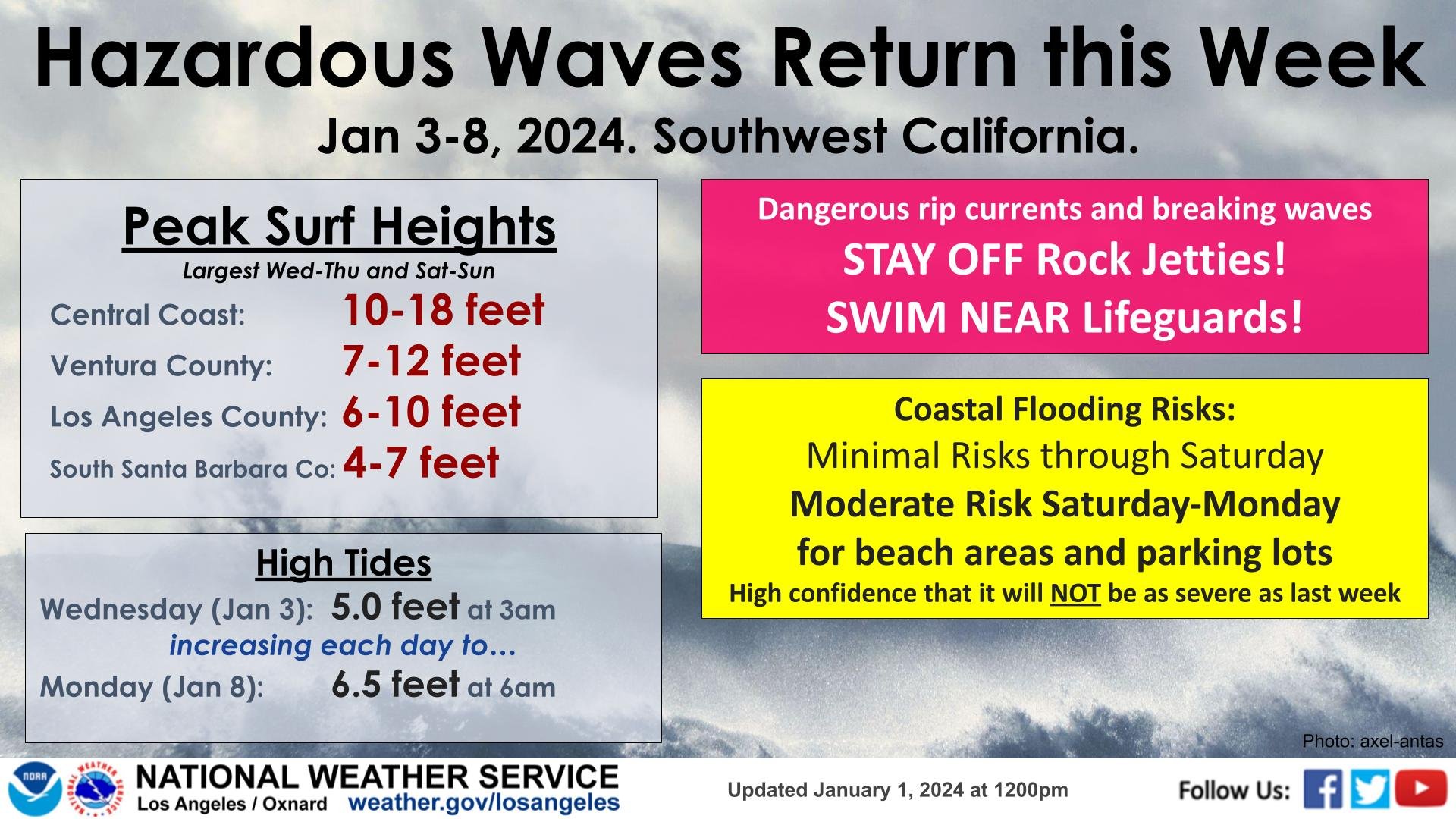 Hazardous Waves Return this Week

Jan 3-8, 2024. Southwest California.

Peak Surf Heights

Largest Wed-Thu and Sat-Sun

Central Coast: 10-18 feet

Ventura County: 7-12 feet

Los Angeles County: 6-10 feet

South Santa Barbara Co: 4-7 feet

High Tides

Wednesday (Jan 3): 5.0 feet at 3am

increasing each day to…

Monday (Jan 8): 6.5 feet at 6am

Dangerous rip currents and breaking waves

STAY OFF Rock Jetties!

SWIM NEAR Lifeguards!

Coastal Flooding Risks:

Minimal Risks through Saturday

Moderate Risk Saturday-Monday for beach areas and parking lots

High confidence that it will NOT be as severe as last week

Photo: axel-antas

NOAA

NATIONAL WEATHER SERVICE

NATIONAL WEATHER SERVICE
Los Angeles / Oxnard weather.gov/losangeles

Updated January 1, 2024 at 1200pm

Follow Us: